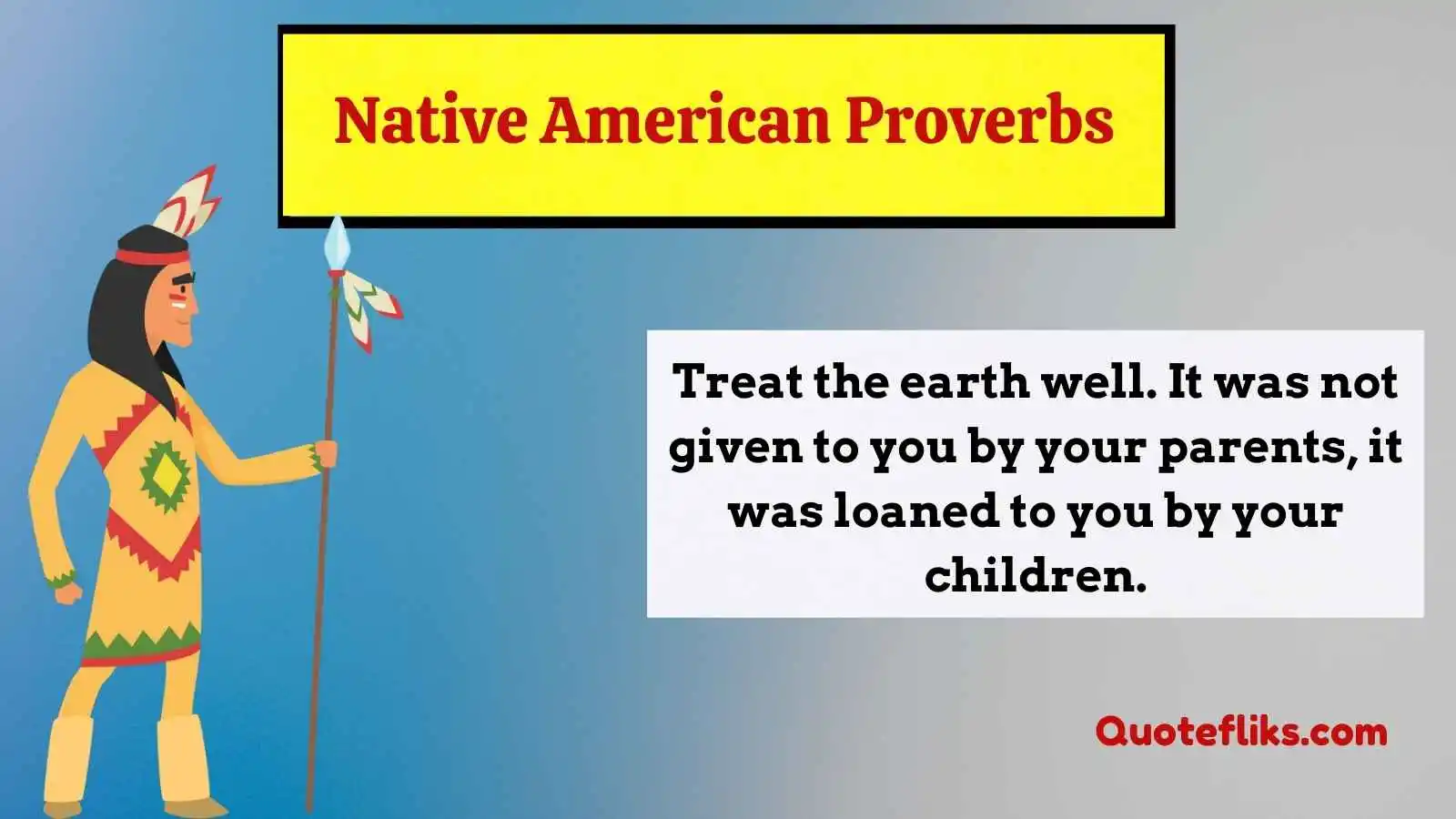 Native American Proverbs

Treat the earth well. It was not given to you by your parents, it was loaned to you by your children.

Quotefliks.com